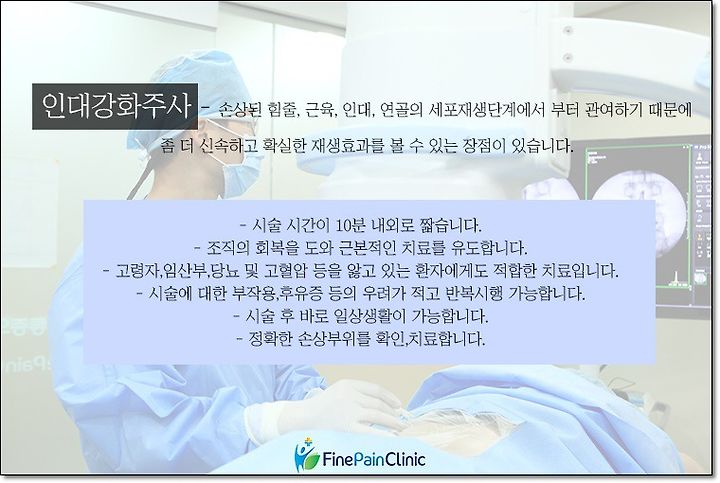 인대강화주사 - 손상된 힘줄, 근육, 인대, 연골의 세포재생단계에서 부터 관여하기 때문에 좀 더 신속하고 확실한 재생효과를 볼 수 있는 장점이 있습니다.

- 시술 시간이 10분 내외로 짧습니다.
- 조직의 회복을 도와 근본적인 치료를 유도합니다.
- 고령자,임산부,당뇨 및 고혈압 등을 앓고 있는 환자에게도 적합한 치료입니다.
- 시술에 대한 부작용,후유증 등의 우려가 적고 반복시행 가능합니다.
- 시술 후 바로 일상생활이 가능합니다.
- 정확한 손상부위를 확인,치료합니다.

FinePainClinic